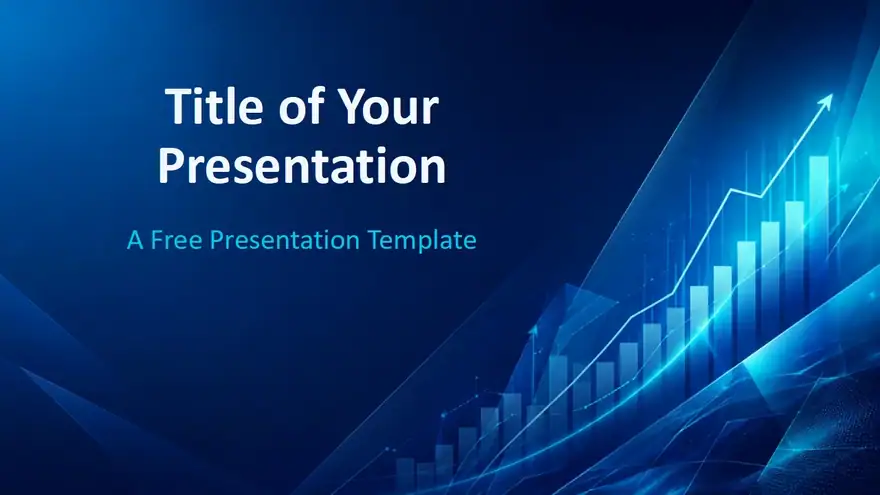 Title of Your Presentation

A Free Presentation Template